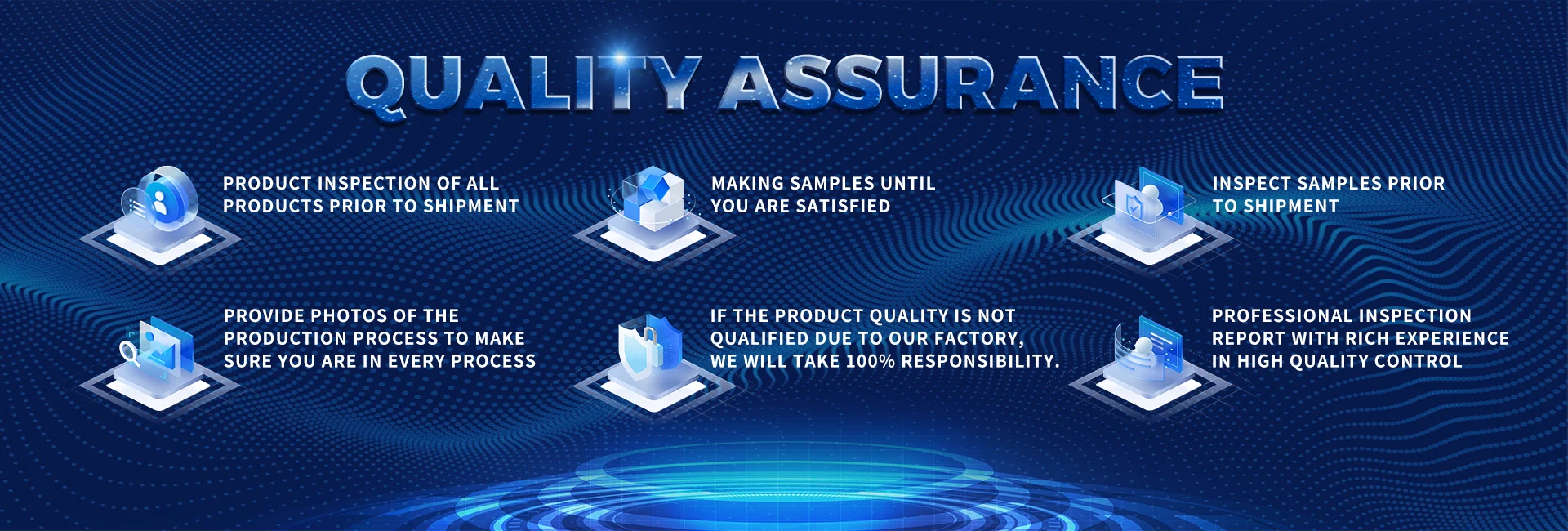 QUALITY ASSURANCE

PRODUCT INSPECTION OF ALL PRODUCTS PRIOR TO SHIPMENT

MAKING SAMPLES UNTIL YOU ARE SATISFIED

INSPECT SAMPLES PRIOR TO SHIPMENT

PROVIDE PHOTOS OF THE PRODUCTION PROCESS TO MAKE SURE YOU ARE IN EVERY PROCESS

IF THE PRODUCT QUALITY IS NOT QUALIFIED DUE TO OUR FACTORY, WE WILL TAKE 100% RESPONSIBILITY.

PROFESSIONAL INSPECTION REPORT WITH RICH EXPERIENCE IN HIGH QUALITY CONTROL